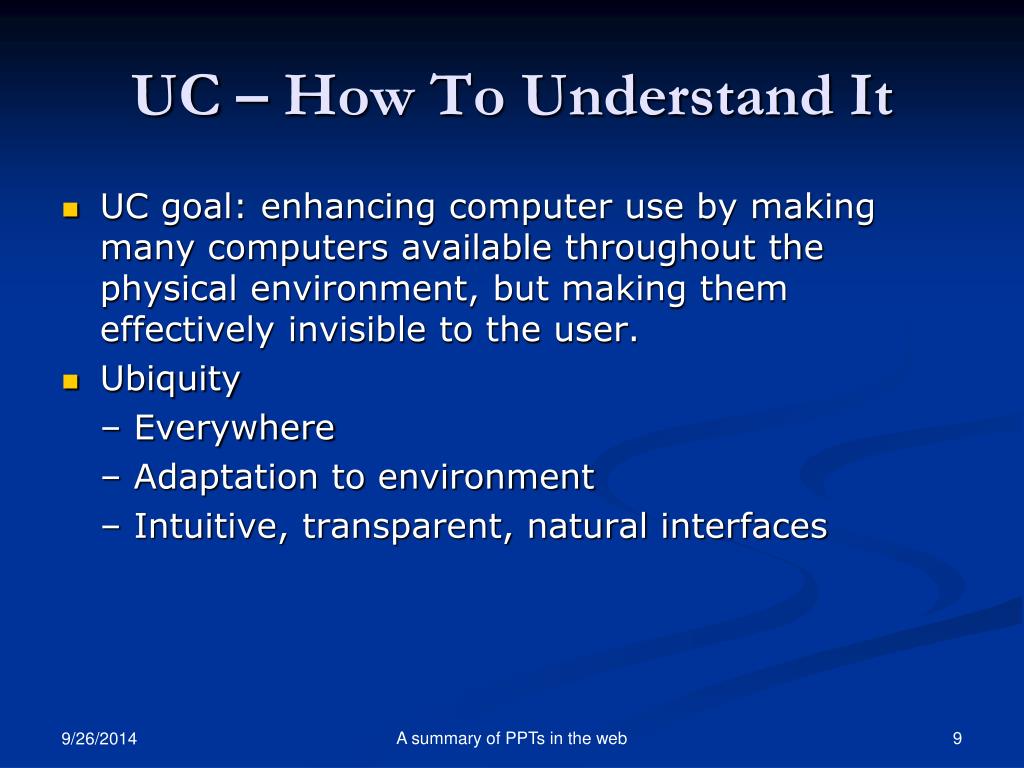 UC – How To Understand It

UC goal: enhancing computer use by making many computers available throughout the physical environment, but making them effectively invisible to the user.

Ubiquity
– Everywhere
– Adaptation to environment
– Intuitive, transparent, natural interfaces

9/26/2014

A summary of PPTs in the web

9